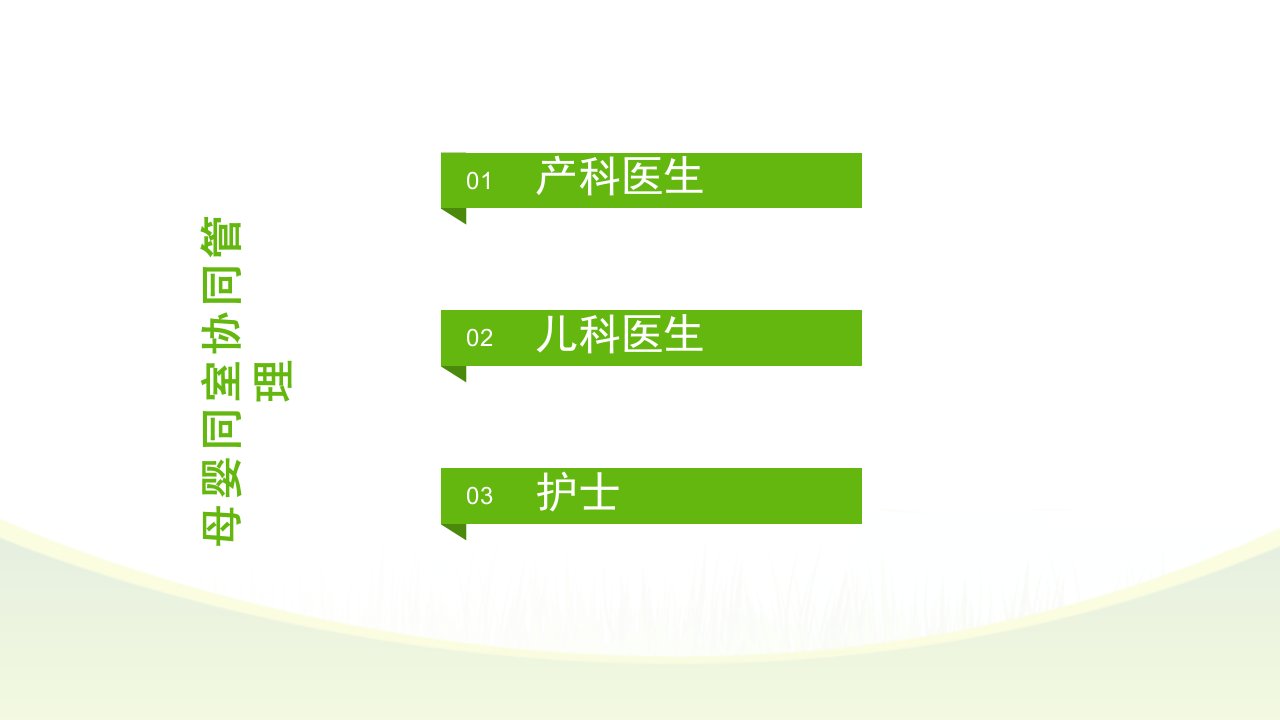 母婴同室协同管理

01 产科医生

02 儿科医生

03 护士